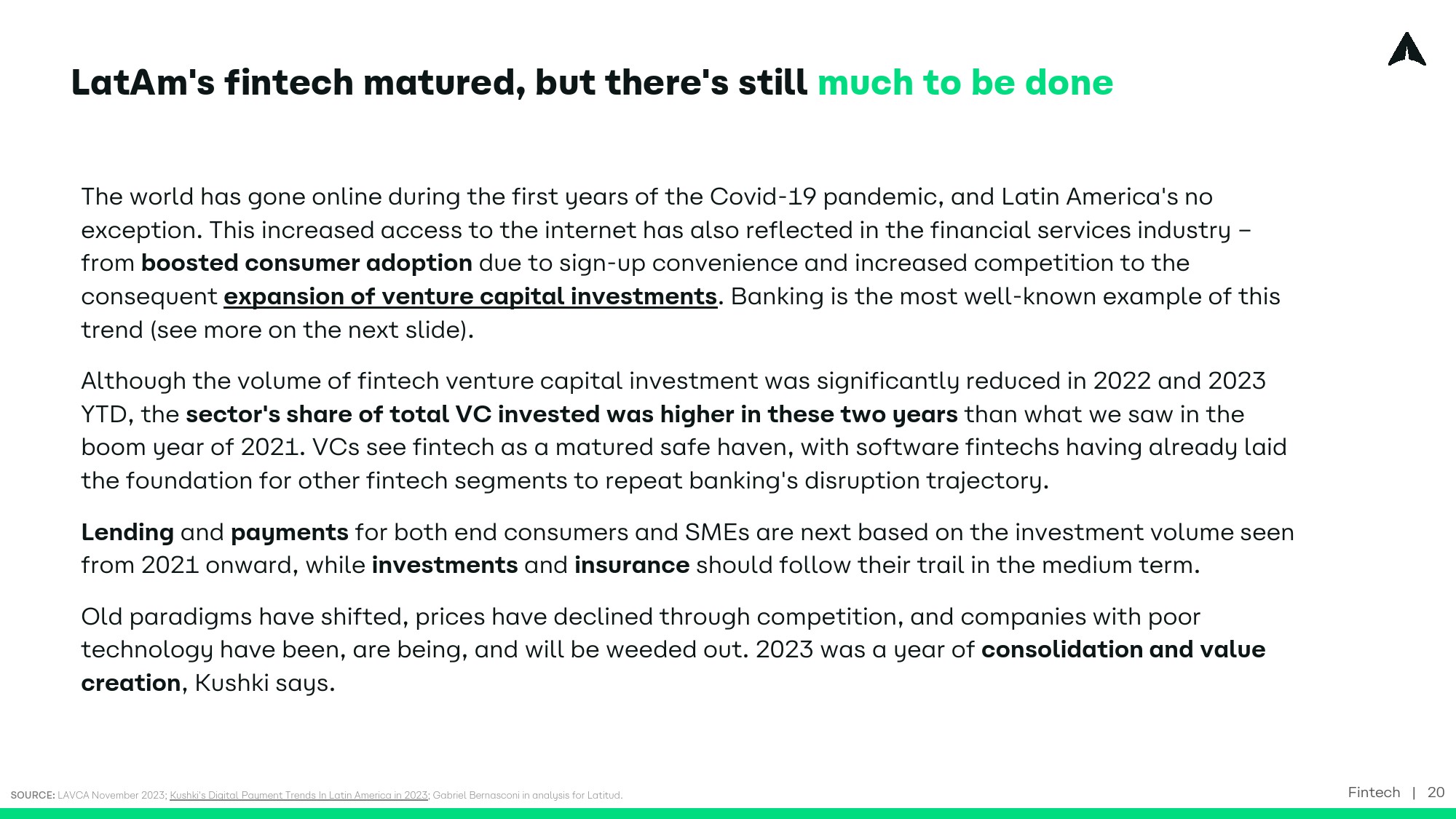 LatAm's fintech matured, but there's still much to be done

The world has gone online during the first years of the Covid-19 pandemic, and Latin America's no exception. This increased access to the internet has also reflected in the financial services industry – from boosted consumer adoption due to sign-up convenience and increased competition to the consequent expansion of venture capital investments. Banking is the most well-known example of this trend (see more on the next slide).

Although the volume of fintech venture capital investment was significantly reduced in 2022 and 2023 YTD, the sector's share of total VC invested was higher in these two years than what we saw in the boom year of 2021. VCs see fintech as a matured safe haven, with software fintechs having already laid the foundation for other fintech segments to repeat banking's disruption trajectory.

Lending and payments for both end consumers and SMEs are next based on the investment volume seen from 2021 onward, while investments and insurance should follow their trail in the medium term.

Old paradigms have shifted, prices have declined through competition, and companies with poor technology have been, are being, and will be weeded out. 2023 was a year of consolidation and value creation, Kushki says.

SOURCE: LAVCA November 2023; Kushki's Digital Payment Trends In Latin America in 2023; Gabriel Bernasconi in analysis for Latitud.

Fintech | 20